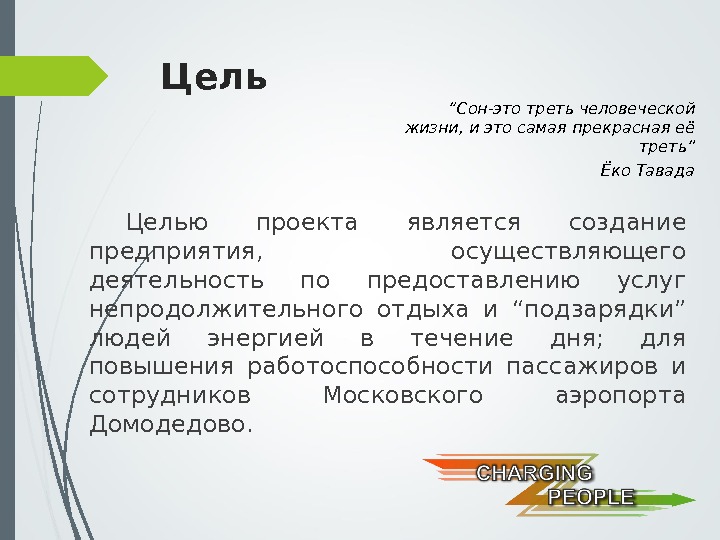 Цель

“Сон-это треть человеческой жизни, и это самая прекрасная её треть”

Ёко Тавада

Целью проекта является создание предприятия, осуществляющего деятельность по предоставлению услуг непродолжительного отдыха и “подзарядки” людей энергией в течение дня; для повышения работоспособности пассажиров и сотрудников Московского аэропорта Домодедово.

CHARGING PEOPLE